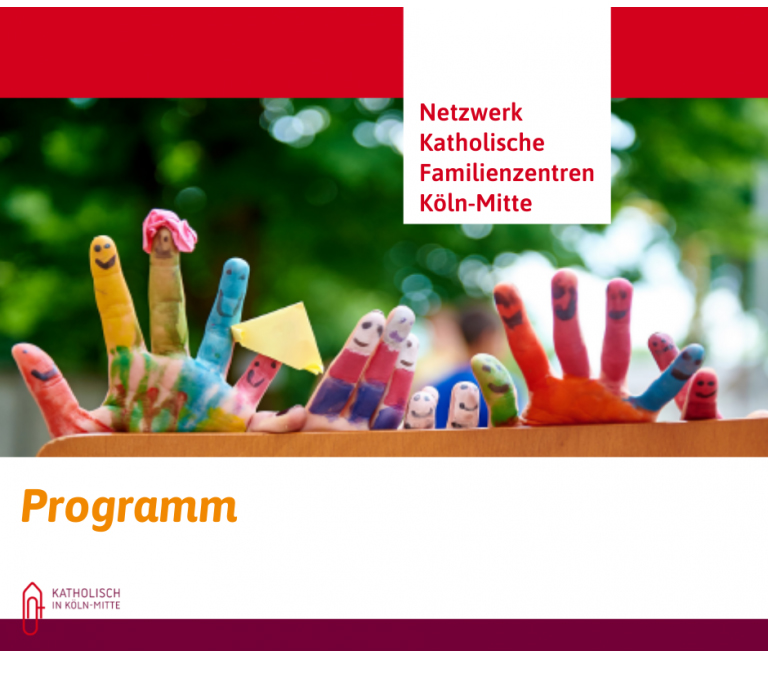 Netzwerk Katholische Familienzentren Köln-Mitte

Programm

KATHOLISCH IN KÖLN-MITTE